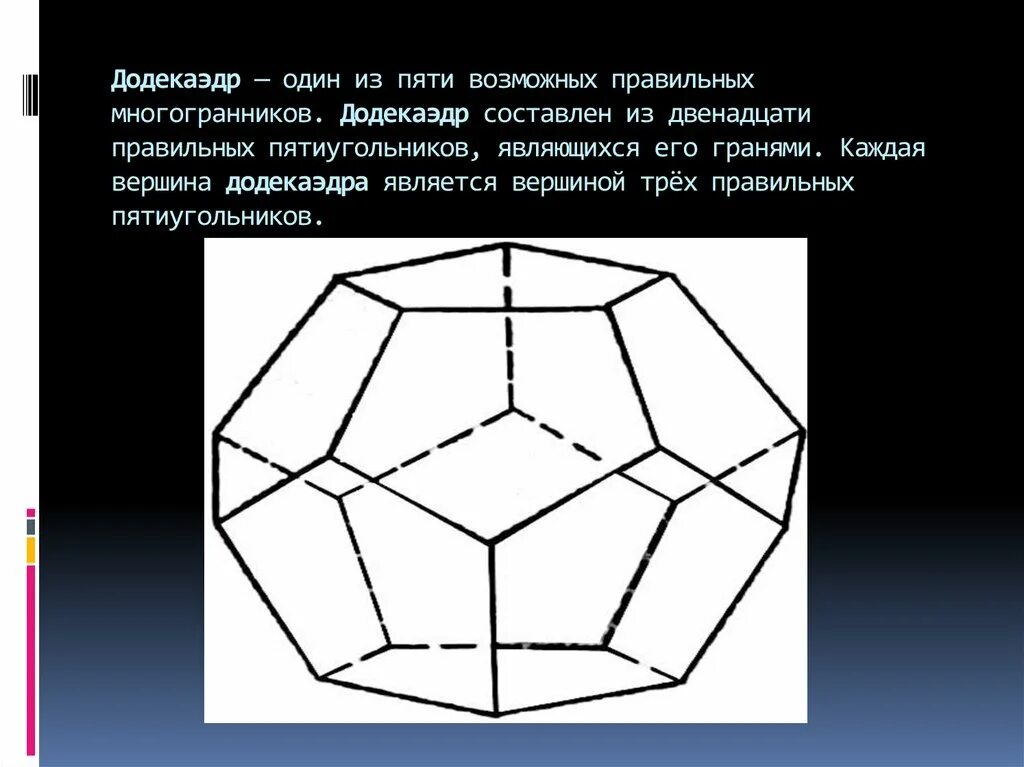 Додекаэдр — один из пяти возможных правильных многогранников. Додекаэдр составлен из двенадцати правильных пятиугольников, являющихся его гранями. Каждая вершина додекаэдра является вершиной трёх правильных пятиугольников.